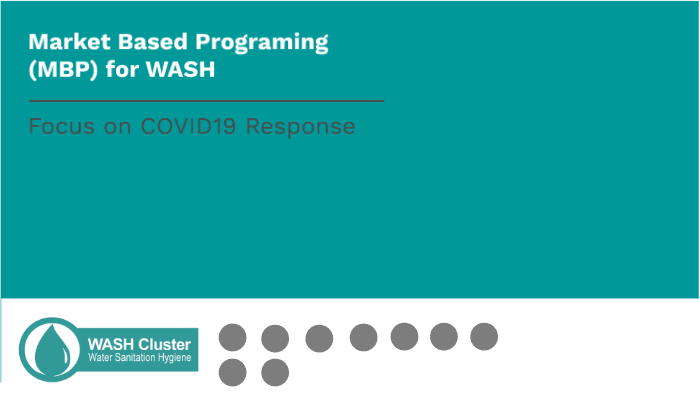 Market Based Programing (MBP) for WASH

Focus on COVID19 Response

WASH Cluster
Water Sanitation Hygiene